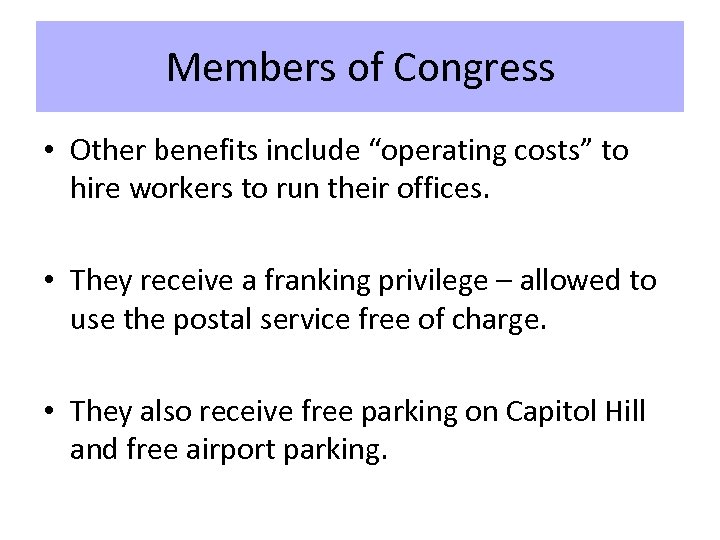 Members of Congress

• Other benefits include “operating costs” to hire workers to run their offices.

• They receive a franking privilege – allowed to use the postal service free of charge.

• They also receive free parking on Capitol Hill and free airport parking.